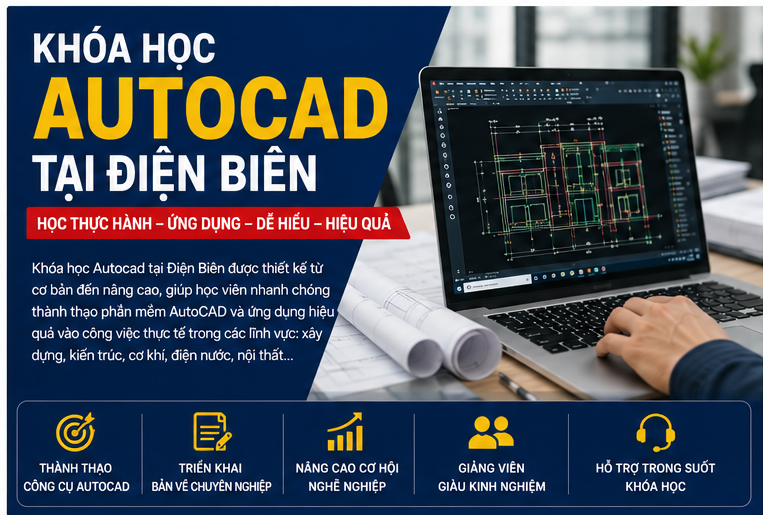 KHÓA HỌC
AUTOCAD
TẠI ĐIỆN BIÊN

HỌC THỰC HÀNH – ỨNG DỤNG – DỄ HIỂU – HIỆU QUẢ

Khóa học Autocad tại Điện Biên được thiết kế từ cơ bản đến nâng cao, giúp học viên nhanh chóng thành thạo phần mềm AutoCAD và ứng dụng hiệu quả vào công việc thực tế trong các lĩnh vực: xây dựng, kiến trúc, cơ khí, điện nước, nội thất...

THÀNH THẠO CÔNG CỤ AUTOCAD

TRIỂN KHAI BẢN VẼ CHUYÊN NGHIỆP

NÂNG CAO CƠ HỘI NGHỀ NGHIỆP

GIẢNG VIÊN GIÀU KINH NGHIỆM

HỖ TRỢ TRONG SUỐT KHÓA HỌC